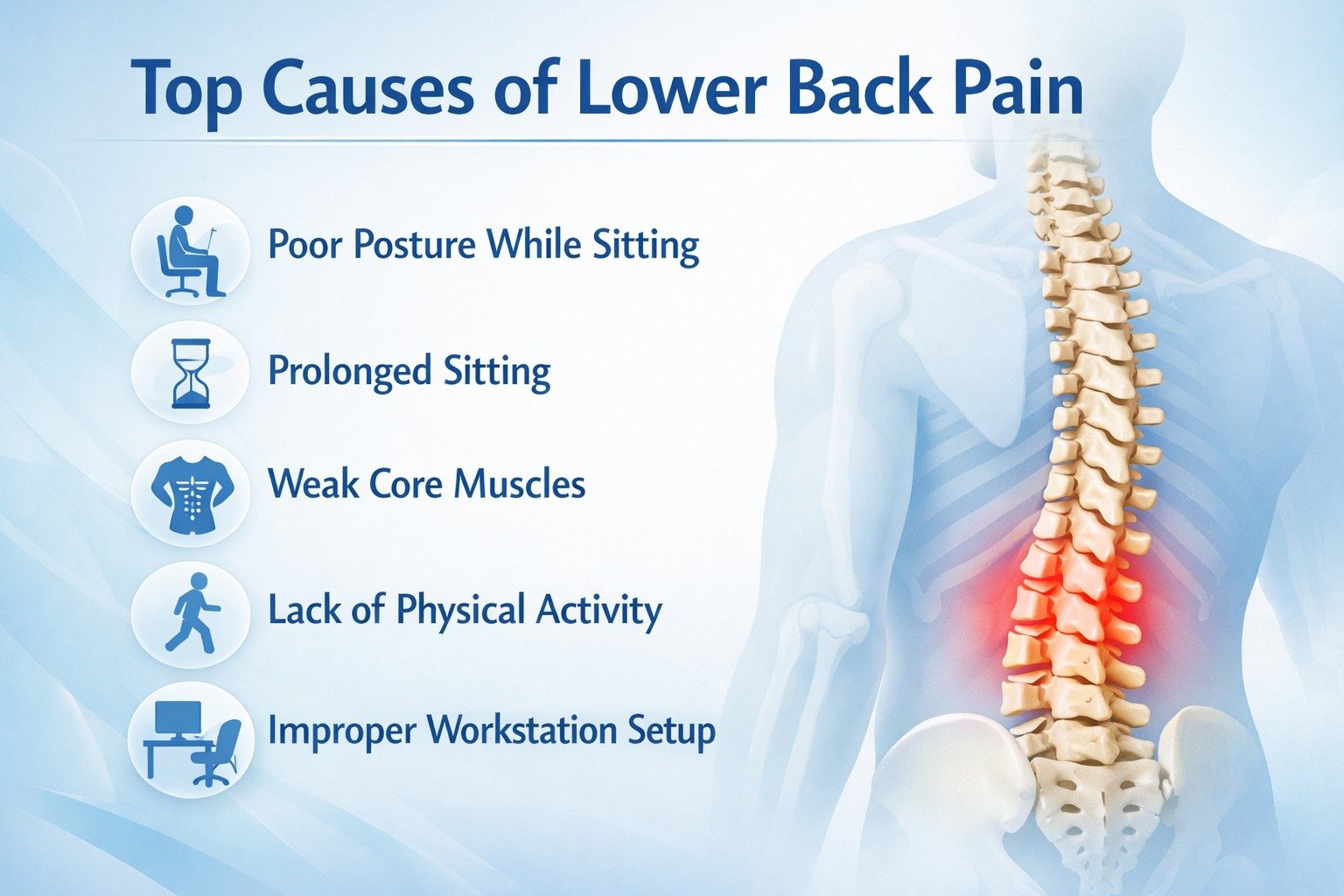 Top Causes of Lower Back Pain

Poor Posture While Sitting

Prolonged Sitting

Weak Core Muscles

Lack of Physical Activity

Improper Workstation Setup